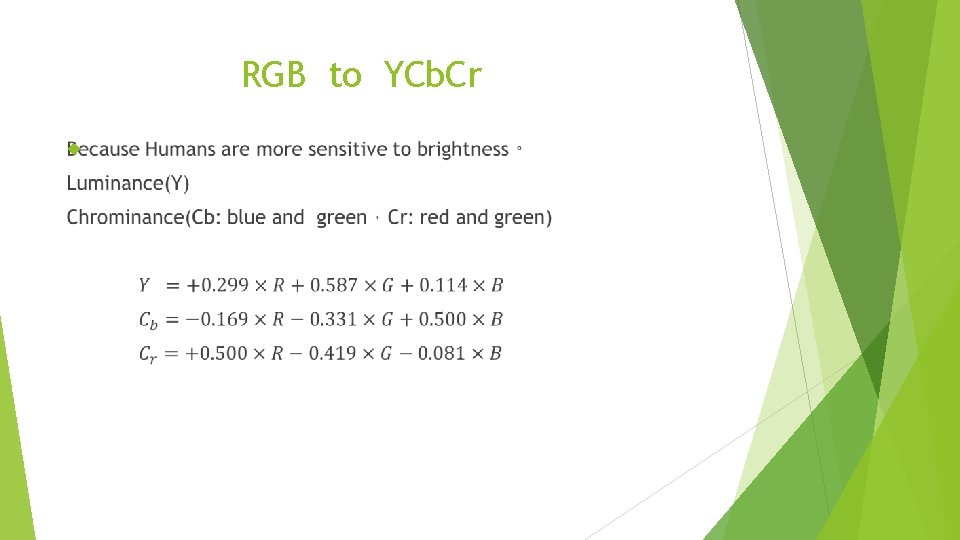 RGB to YCbCr

Because Humans are more sensitive to brightness。
Luminance(Y)
Chrominance(Cb: blue and green，Cr: red and green)

$Y = +0.299 \times R + 0.587 \times G + 0.114 \times B$
$C_b = -0.169 \times R - 0.331 \times G + 0.500 \times B$
$C_r = +0.500 \times R - 0.419 \times G - 0.081 \times B$